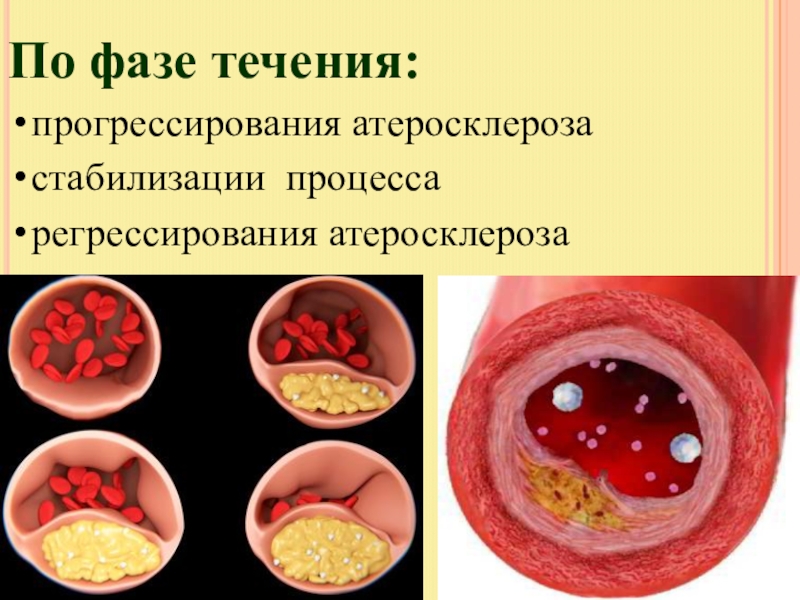 По фазе течения:

•прогрессирования атеросклероза

•стабилизации процесса

•регрессирования атеросклероза